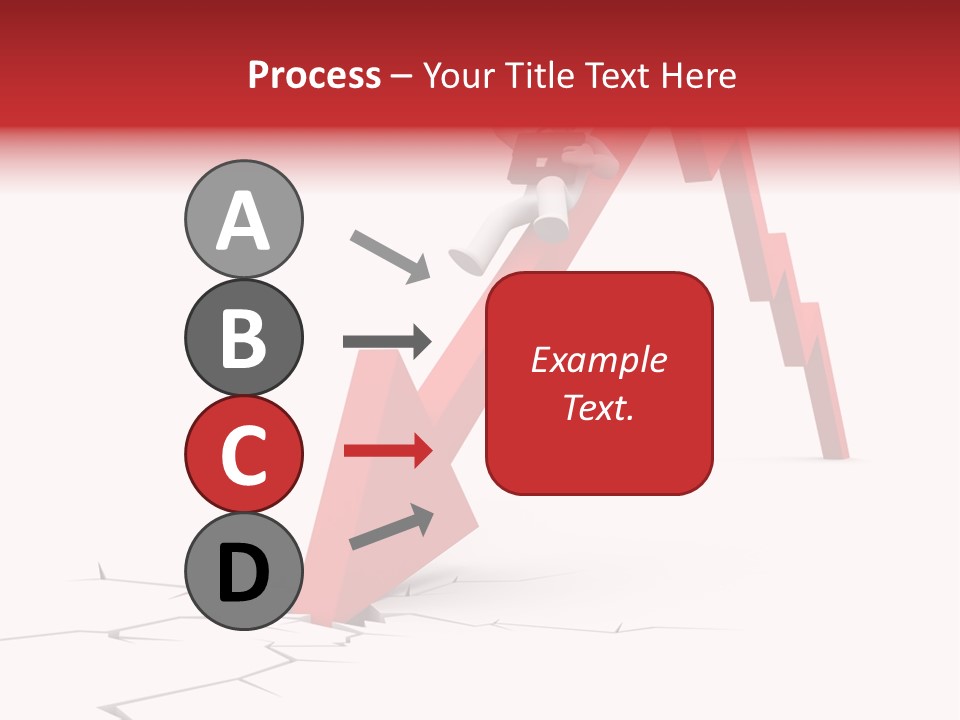 Process – Your Title Text Here

A

B

C

D

Example Text.